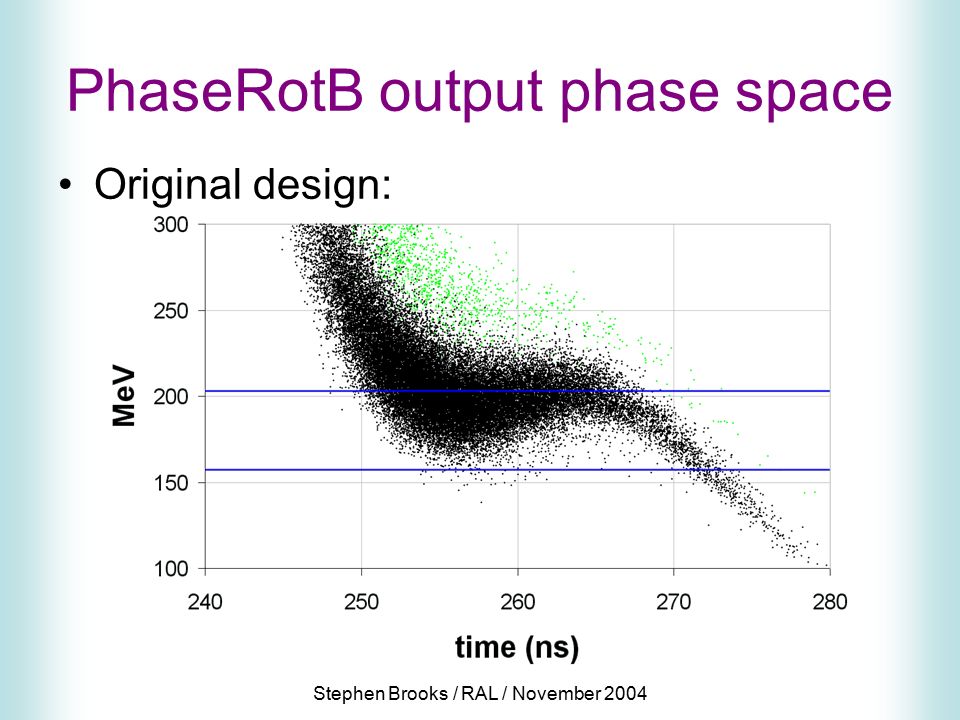 PhaseRotB output phase space

• Original design:

300
250
200
150
100
MeV
240
250
260
270
280
time (ns)

Stephen Brooks / RAL / November 2004